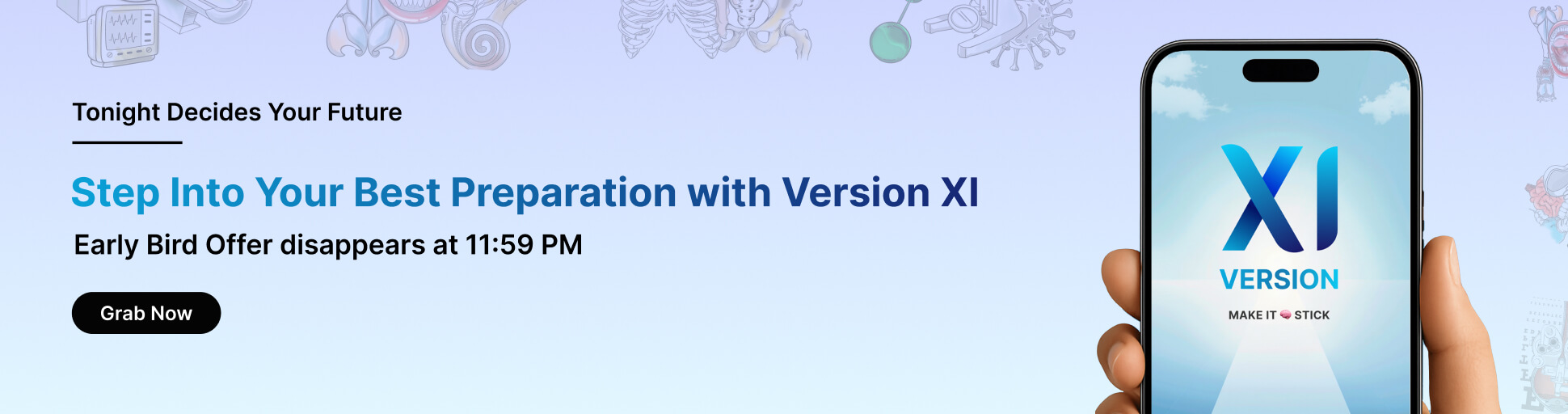 Tonight Decides Your Future

Step Into Your Best Preparation with Version XI

Early Bird Offer disappears at 11:59 PM

Grab Now

XI

VERSION

MAKE IT STICK